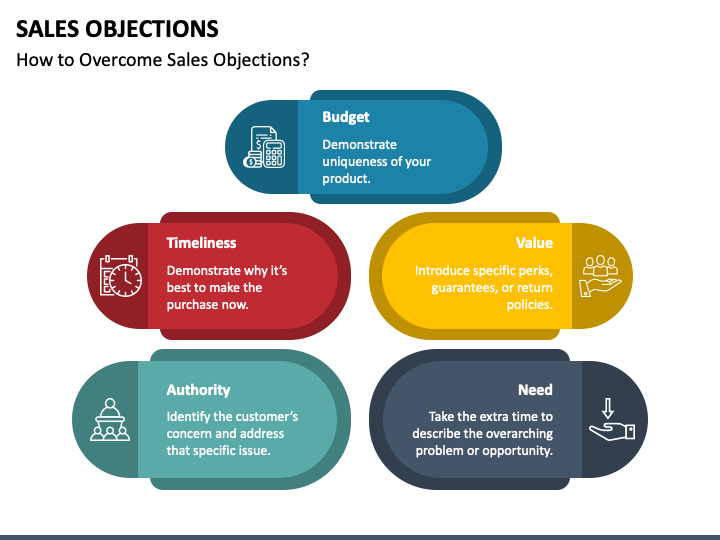 SALES OBJECTIONS

How to Overcome Sales Objections?

Budget

Demonstrate uniqueness of your product.

Timeliness

Demonstrate why it's best to make the purchase now.

Value

Introduce specific perks, guarantees, or return policies.

Authority

Identify the customer's concern and address that specific issue.

Need

Take the extra time to describe the overarching problem or opportunity.